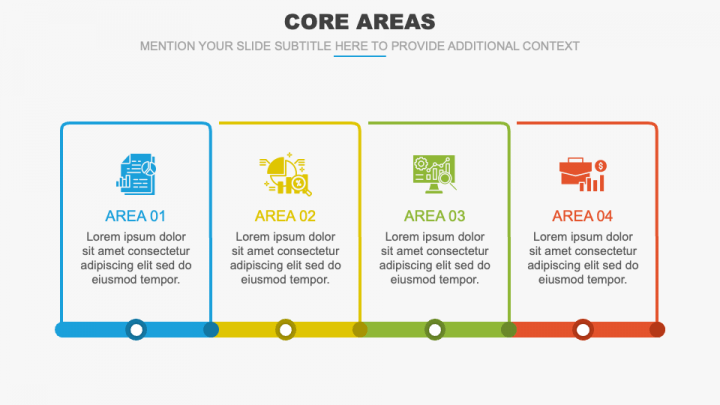 CORE AREAS

MENTION YOUR SLIDE SUBTITLE HERE TO PROVIDE ADDITIONAL CONTEXT

AREA 01
Lorem ipsum dolor sit amet consectetur adipiscing elit sed do eiusmod tempor.

AREA 02
Lorem ipsum dolor sit amet consectetur adipiscing elit sed do eiusmod tempor.

AREA 03
Lorem ipsum dolor sit amet consectetur adipiscing elit sed do eiusmod tempor.

AREA 04
Lorem ipsum dolor sit amet consectetur adipiscing elit sed do eiusmod tempor.